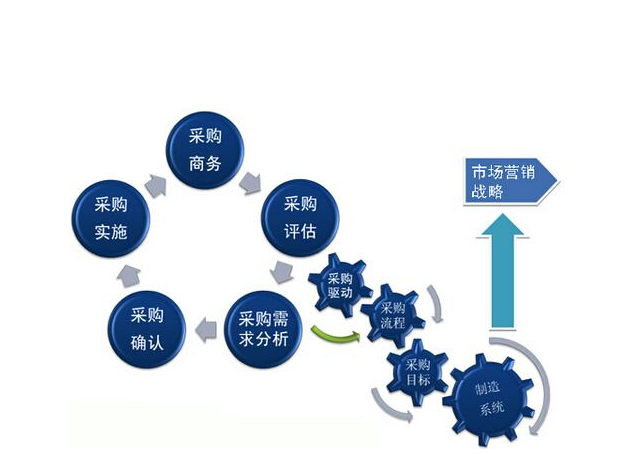 采购商务

采购评估

采购需求分析

采购确认

采购实施

采购驱动

采购流程

采购目标

制造系统

市场营销战略